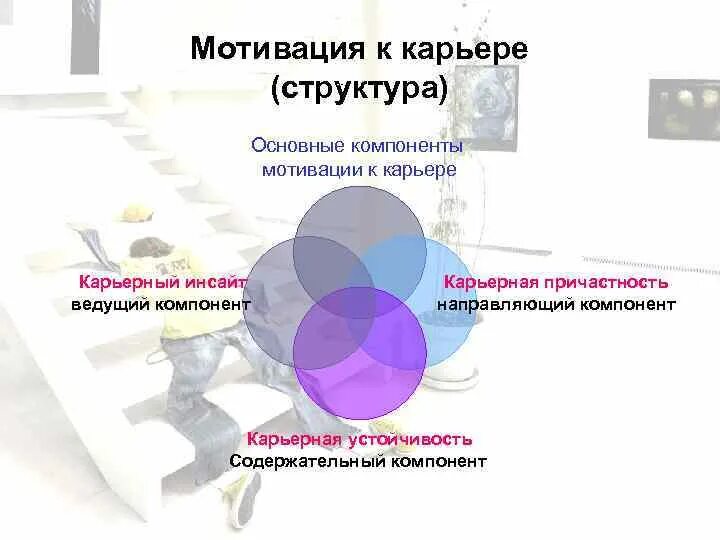 Мотивация к карьере (структура)

Основные компоненты мотивации к карьере

Карьерный инсайт
ведущий компонент

Карьерная причастность
направляющий компонент

Карьерная устойчивость
Содержательный компонент